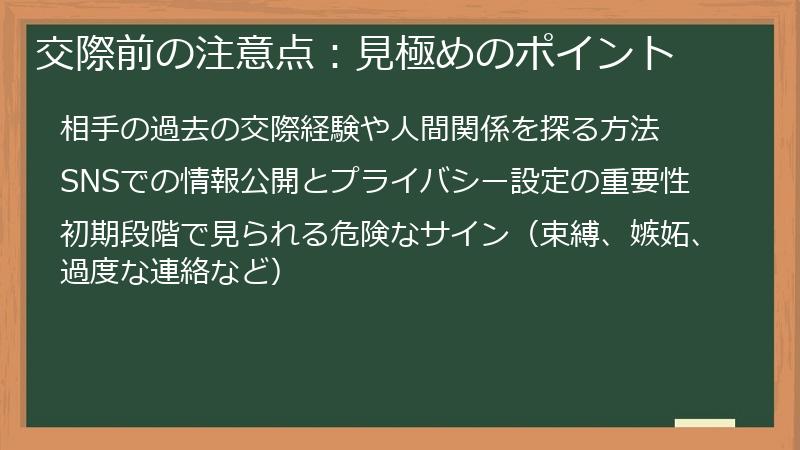 交際前の注意点：見極めのポイント

相手の過去の交際経験や人間関係を探る方法

SNSでの情報公開とプライバシー設定の重要性

初期段階で見られる危険なサイン（束縛、嫉妬、過度な連絡など）